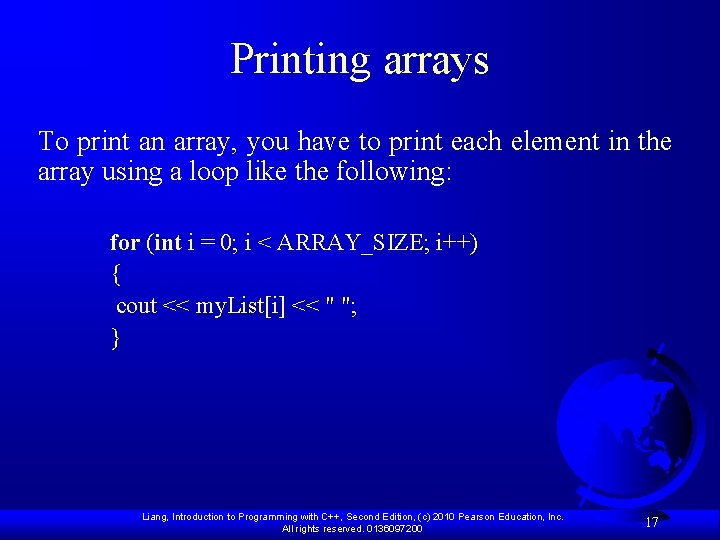 Printing arrays

To print an array, you have to print each element in the array using a loop like the following:

for (int i = 0; i < ARRAY_SIZE; i++)
{
 cout << myList[i] << " ";
}

Liang, Introduction to Programming with C++, Second Edition, (c) 2010 Pearson Education, Inc. All rights reserved. 0136097200

17